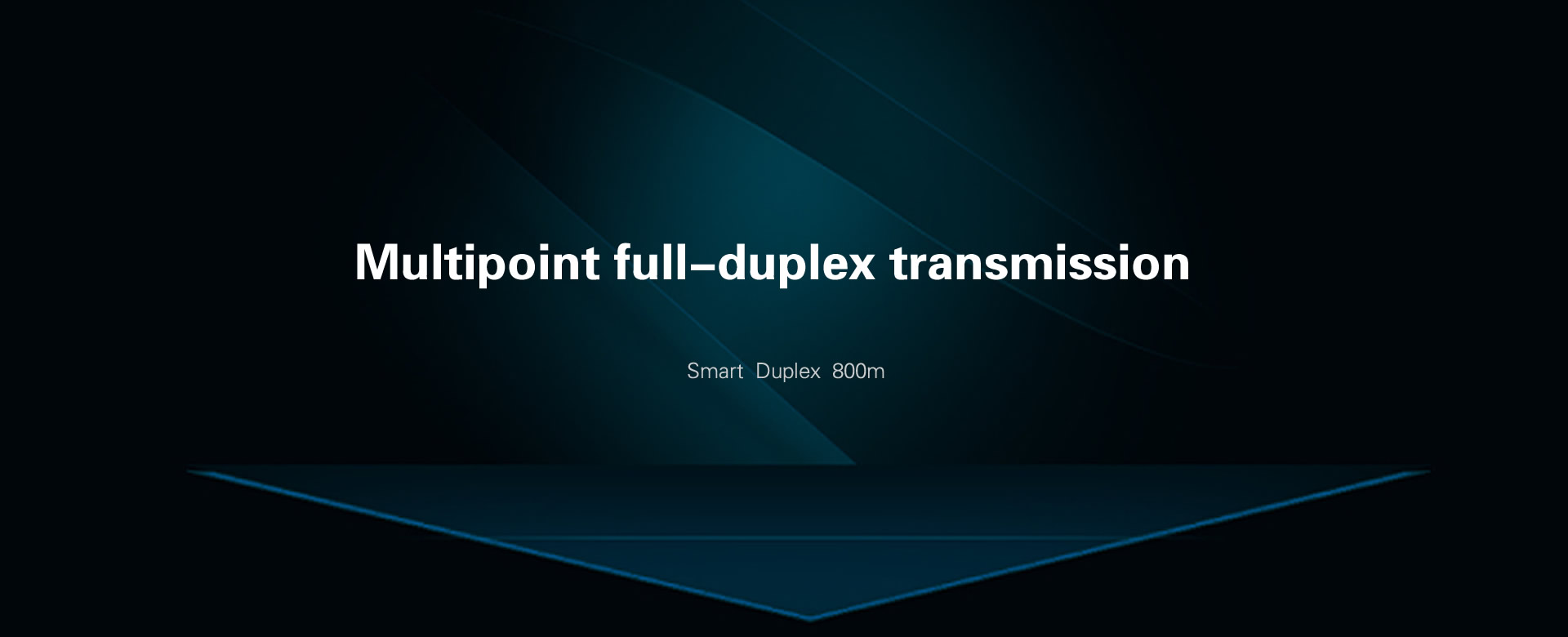 Multipoint full–duplex transmission

Smart Duplex 800m